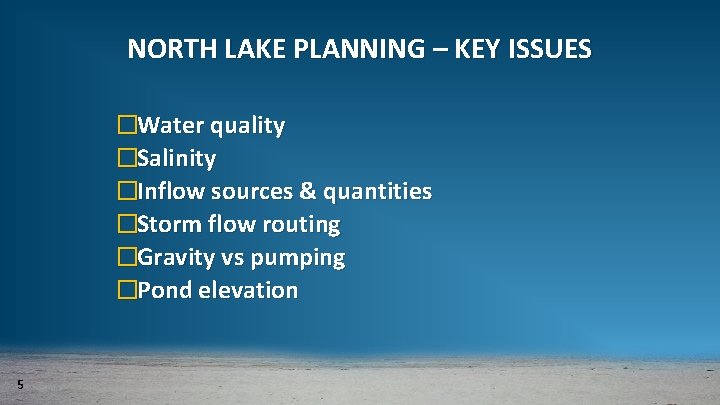 NORTH LAKE PLANNING – KEY ISSUES

☐Water quality
☐Salinity
☐Inflow sources & quantities
☐Storm flow routing
☐Gravity vs pumping
☐Pond elevation

5